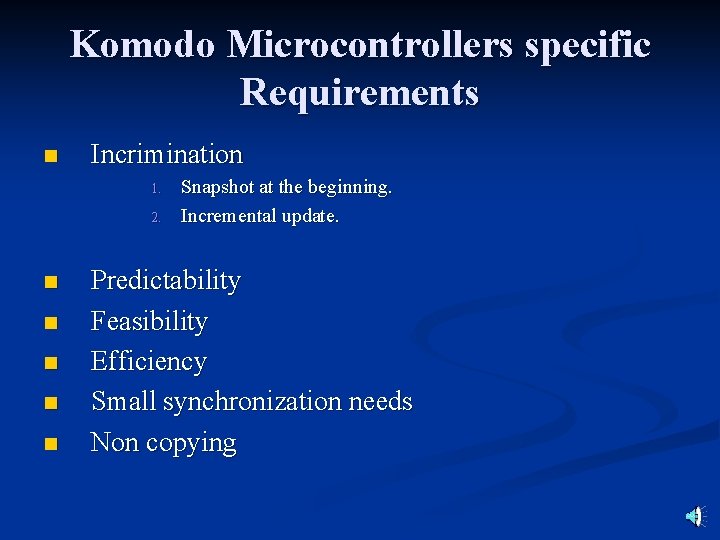 Komodo Microcontrollers specific Requirements

■ Incrimination
1. Snapshot at the beginning.
2. Incremental update.

■ Predictability
■ Feasibility
■ Efficiency
■ Small synchronization needs
■ Non copying